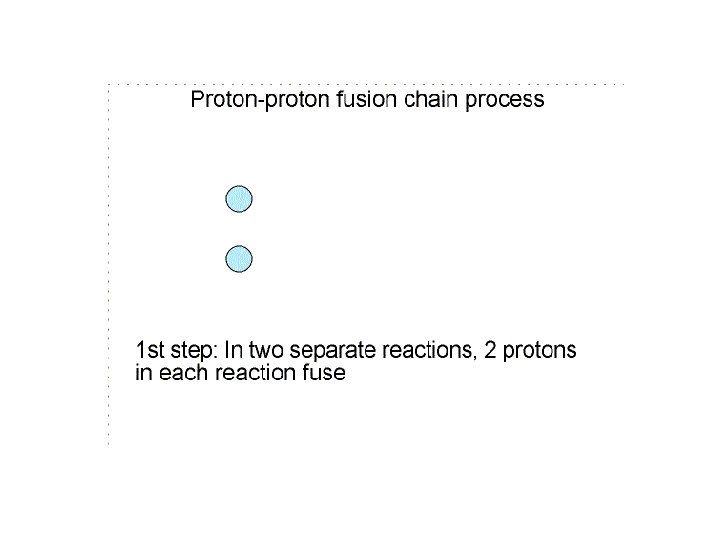 Proton-proton fusion chain process

1st step: In two separate reactions, 2 protons in each reaction fuse